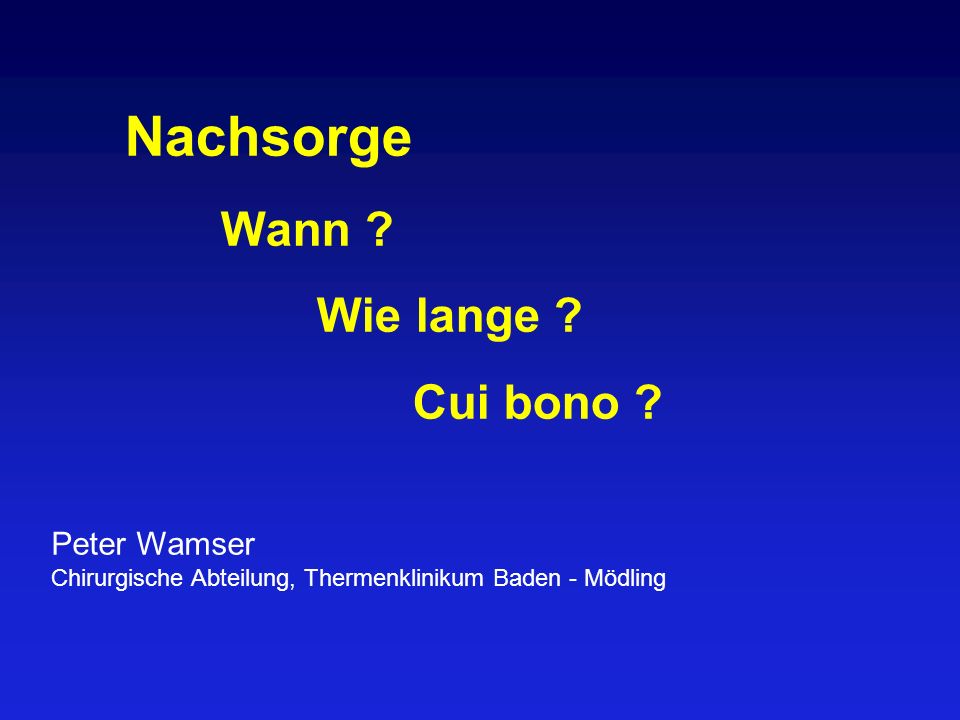 Nachsorge

Wann ?

Wie lange ?

Cui bono ?

Peter Wamser
Chirurgische Abteilung, Thermenklinikum Baden - Mödling